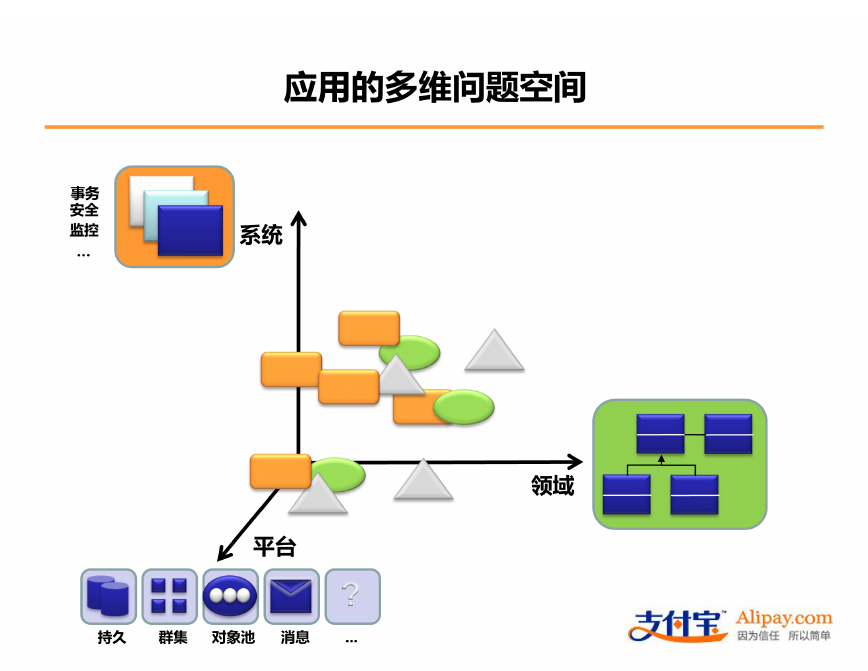 应用的多维问题空间

事务
安全
监控
...

系统

领域

平台

?

持久 群集 对象池 消息 ...

支付宝™ Alipay.com
因为信任 所以简单